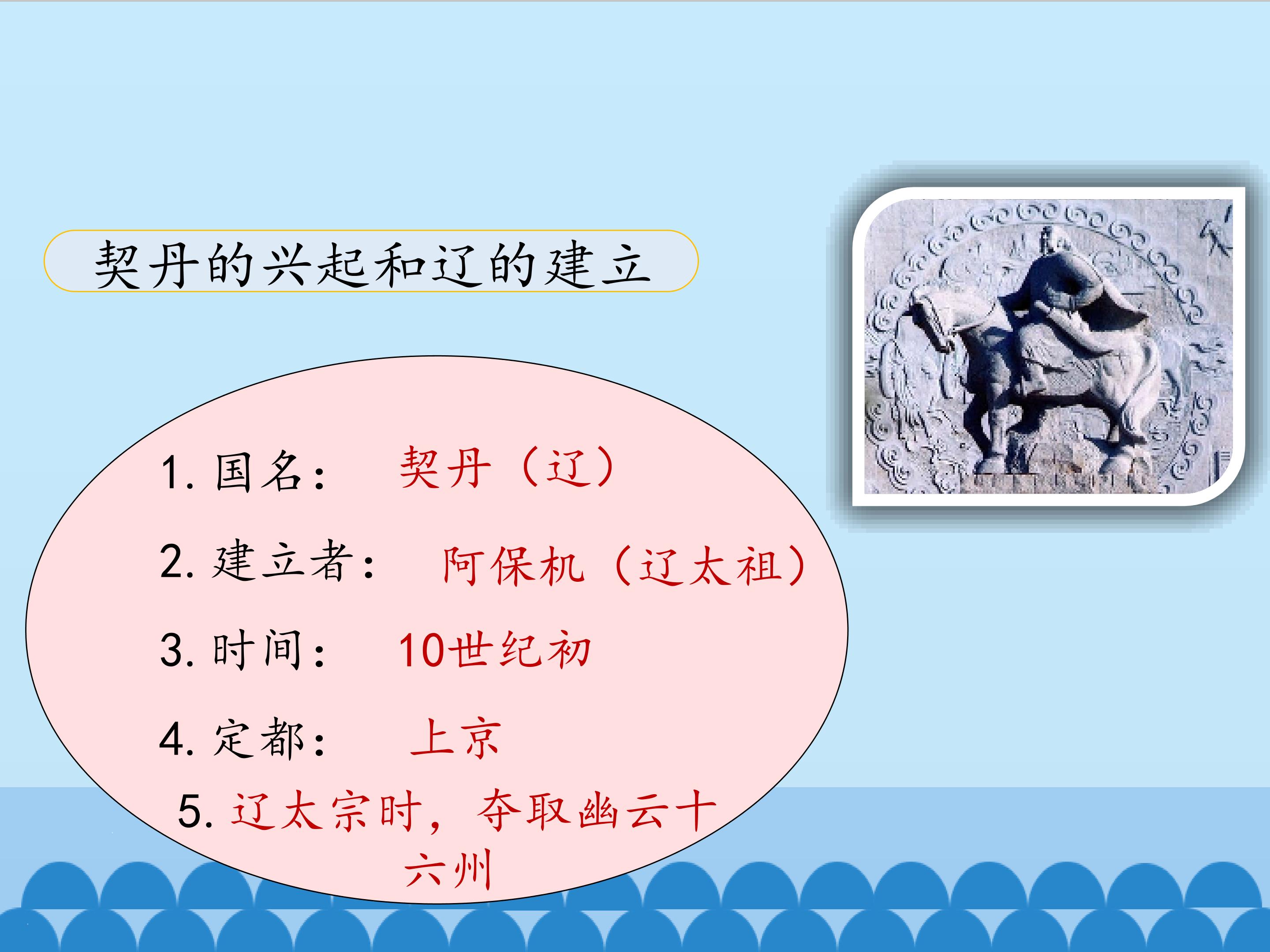 契丹的兴起和辽的建立

1. 国名：　契丹（辽）

2. 建立者：　阿保机（辽太祖）

3. 时间：　10世纪初

4. 定都：　上京

5. 辽太宗时，夺取幽云十六州